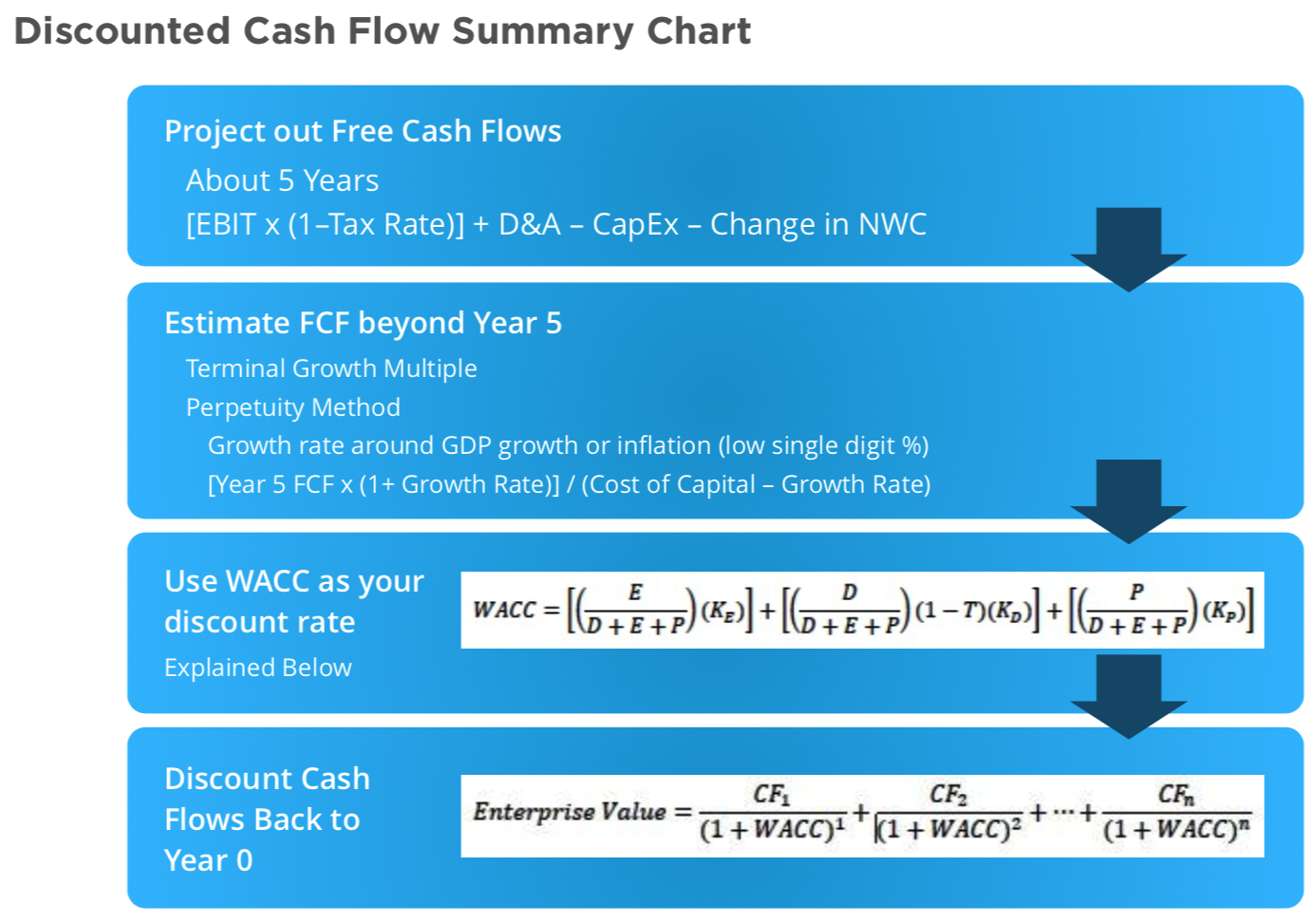 Discounted Cash Flow Summary Chart

Project out Free Cash Flows

About 5 Years

[EBIT x (1–Tax Rate)] + D&A – CapEx – Change in NWC

Estimate FCF beyond Year 5

Terminal Growth Multiple

Perpetuity Method

Growth rate around GDP growth or inflation (low single digit %)

[Year 5 FCF x (1+ Growth Rate)] / (Cost of Capital – Growth Rate)

Use WACC as your discount rate

Explained Below

$WACC = \left[\left(\frac{E}{D+E+P}\right)(K_E)\right] + \left[\left(\frac{D}{D+E+P}\right)(1-T)(K_D)\right] + \left[\left(\frac{P}{D+E+P}\right)(K_P)\right]$

Discount Cash Flows Back to Year 0

$Enterprise\ Value = \frac{CF_1}{(1+WACC)^1} + \frac{CF_2}{(1+WACC)^2} + \cdots + \frac{CF_n}{(1+WACC)^n}$